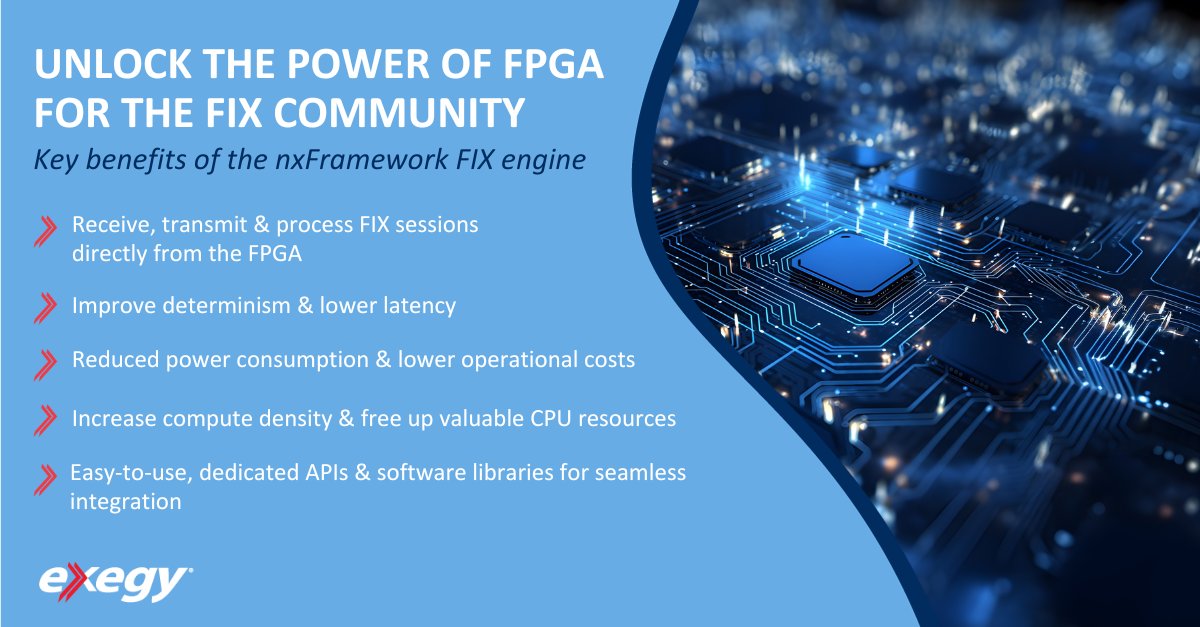 UNLOCK THE POWER OF FPGA FOR THE FIX COMMUNITY

Key benefits of the nxFramework FIX engine

Receive, transmit & process FIX sessions directly from the FPGA

Improve determinism & lower latency

Reduced power consumption & lower operational costs

Increase compute density & free up valuable CPU resources

Easy-to-use, dedicated APIs & software libraries for seamless integration

exegy